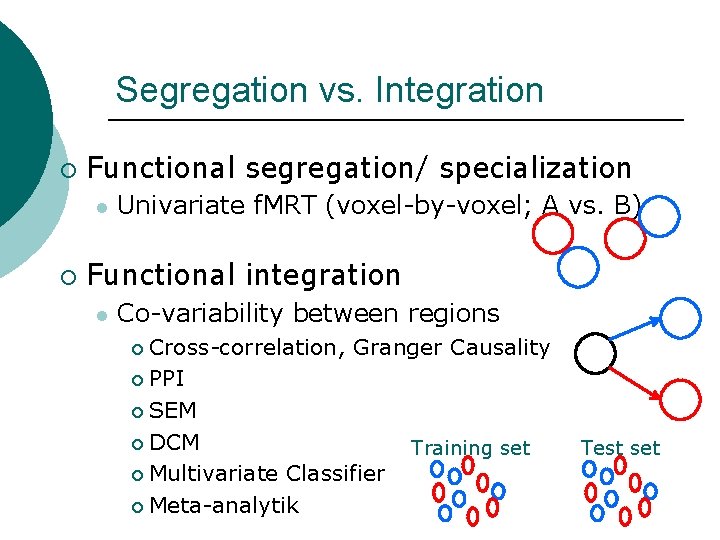 Segregation vs. Integration

Functional segregation/ specialization

Univariate fMRT (voxel-by-voxel; A vs. B)

Functional integration

Co-variability between regions

Cross-correlation, Granger Causality

PPI

SEM

DCM

Multivariate Classifier

Meta-analytik

Training set

Test set